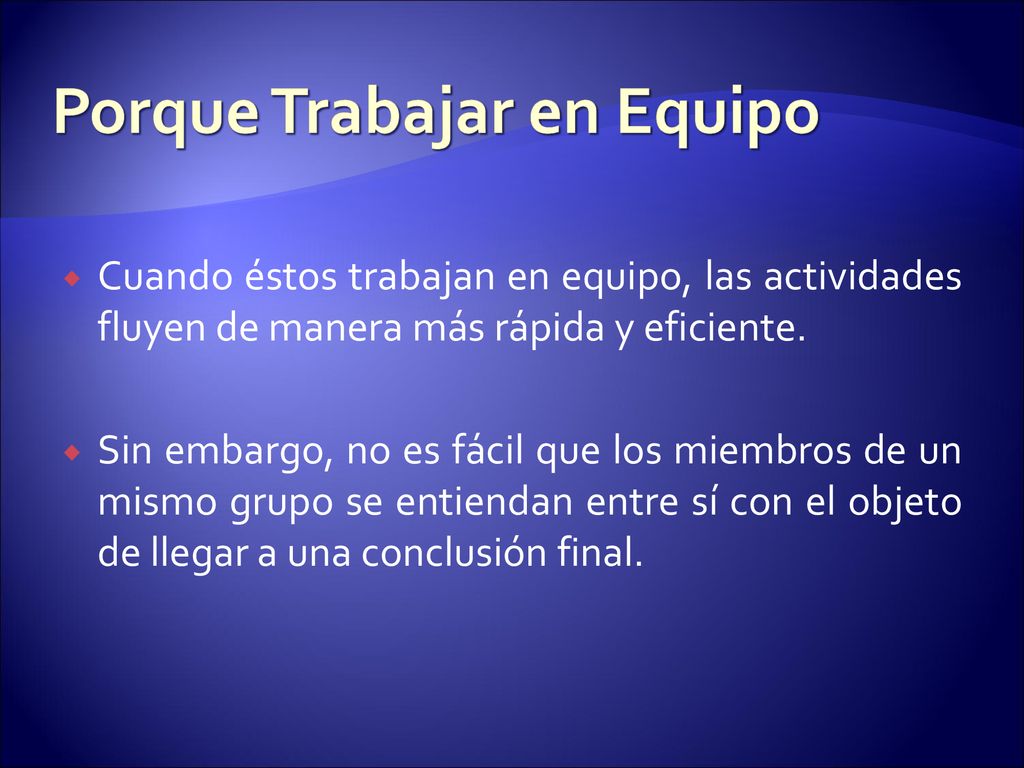 Porque Trabajar en Equipo

Cuando éstos trabajan en equipo, las actividades fluyen de manera más rápida y eficiente.

Sin embargo, no es fácil que los miembros de un mismo grupo se entiendan entre sí con el objeto de llegar a una conclusión final.